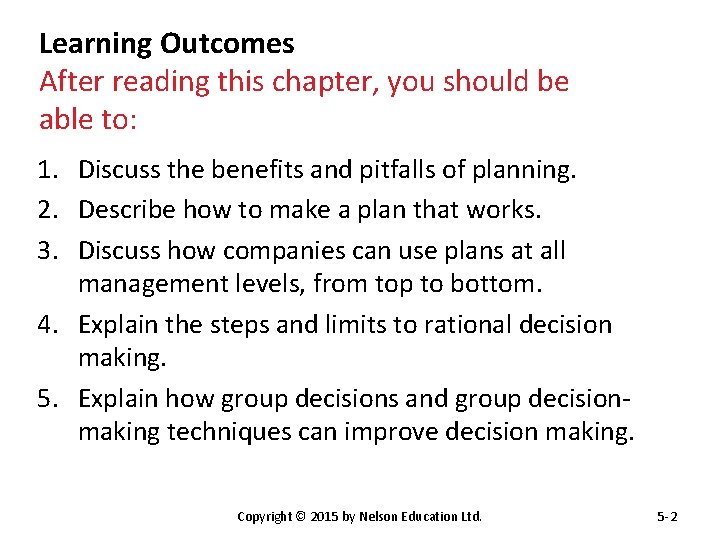 Learning Outcomes
After reading this chapter, you should be able to:

1. Discuss the benefits and pitfalls of planning.
2. Describe how to make a plan that works.
3. Discuss how companies can use plans at all management levels, from top to bottom.
4. Explain the steps and limits to rational decision making.
5. Explain how group decisions and group decision-making techniques can improve decision making.

Copyright © 2015 by Nelson Education Ltd.

5-2